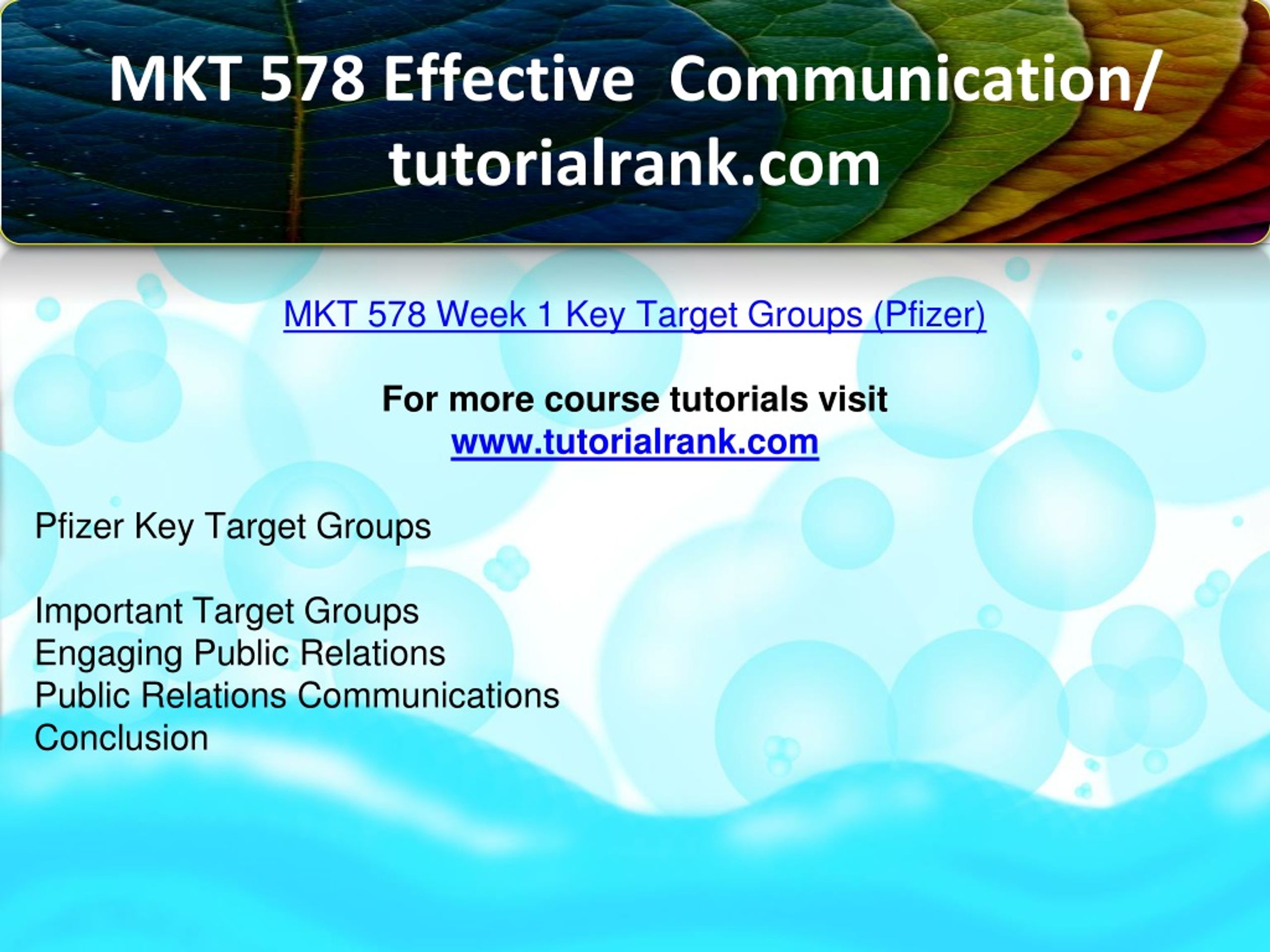 MKT 578 Effective Communication/ tutorialrank.com

MKT 578 Week 1 Key Target Groups (Pfizer)

For more course tutorials visit
www.tutorialrank.com

Pfizer Key Target Groups

Important Target Groups
Engaging Public Relations
Public Relations Communications
Conclusion